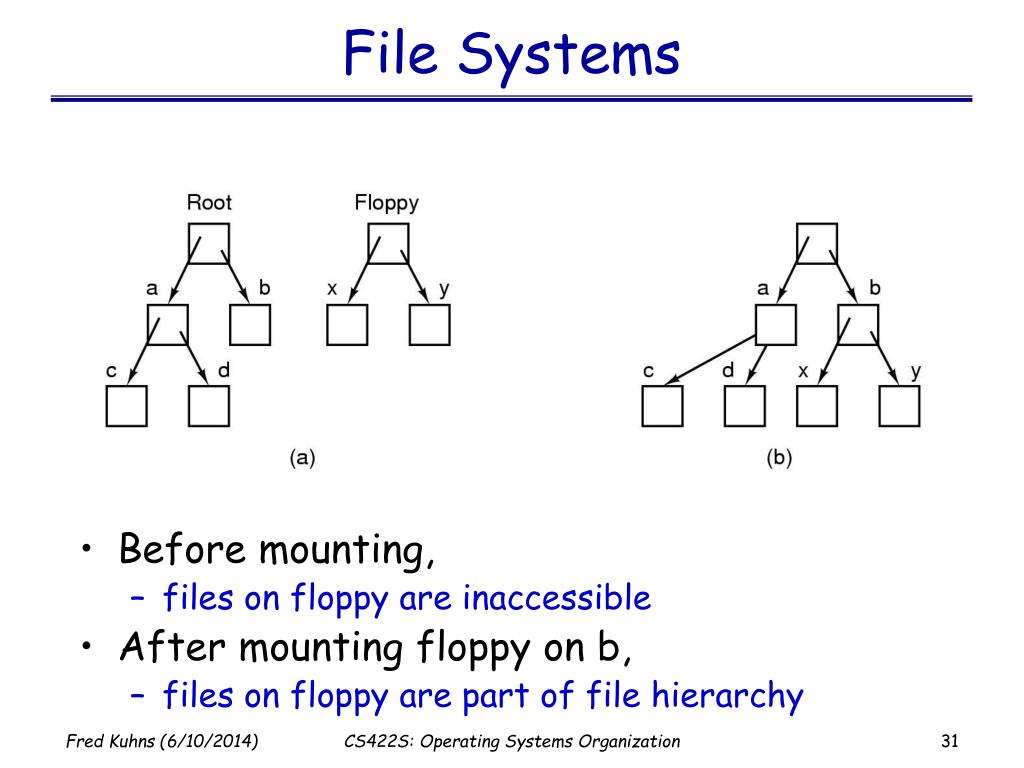 File Systems

Root

Floppy

a

b

x

y

c

d

(a)

a

b

c

d

x

y

(b)

• Before mounting,
– files on floppy are inaccessible
• After mounting floppy on b,
– files on floppy are part of file hierarchy

Fred Kuhns (6/10/2014)

CS422S: Operating Systems Organization

31